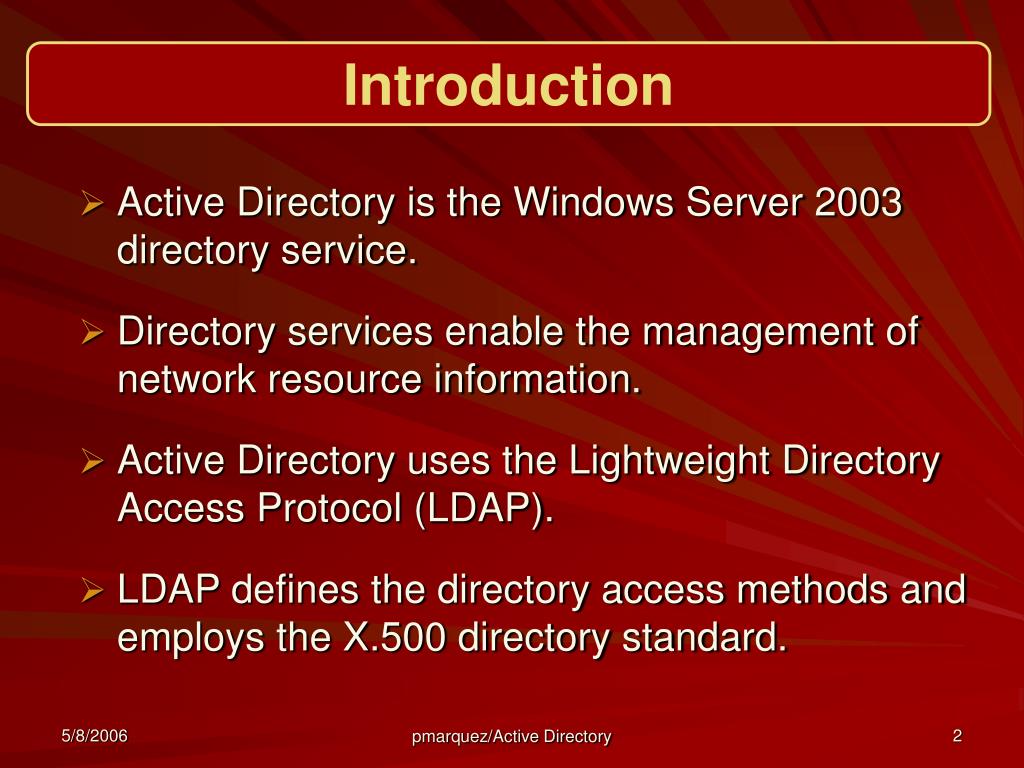 Introduction

➢ Active Directory is the Windows Server 2003 directory service.

➢ Directory services enable the management of network resource information.

➢ Active Directory uses the Lightweight Directory Access Protocol (LDAP).

➢ LDAP defines the directory access methods and employs the X.500 directory standard.

5/8/2006

pmarquez/Active Directory

2